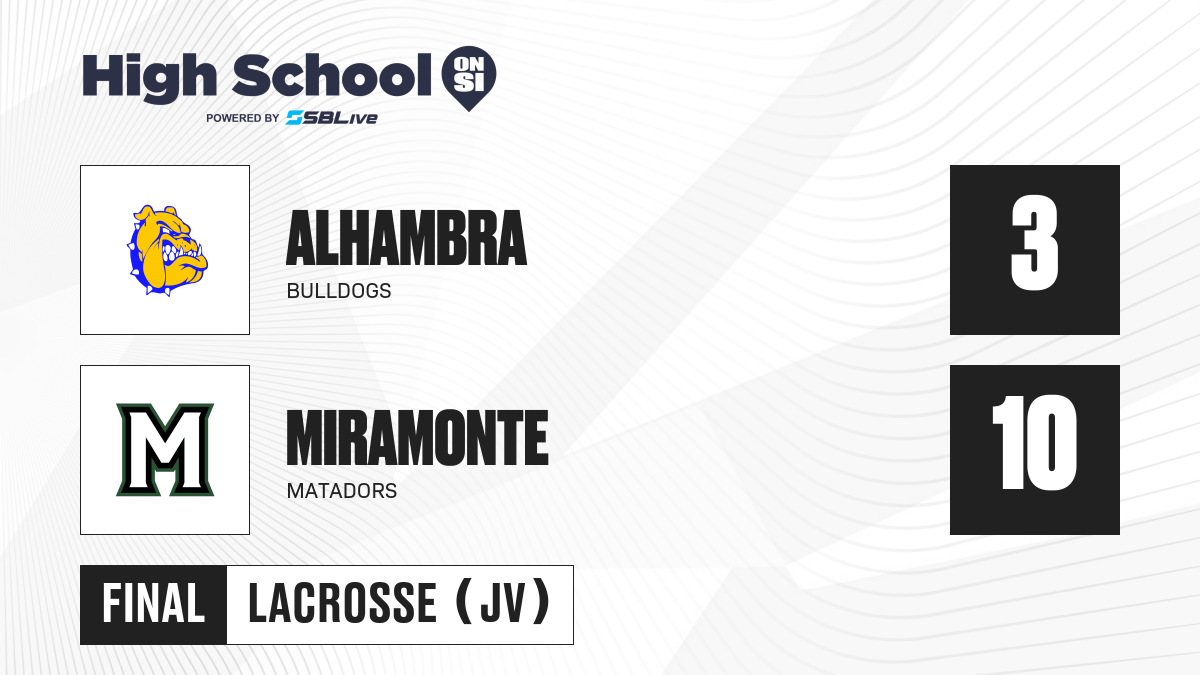 High School ON SI
POWERED BY SBLive

ALHAMBRA
BULLDOGS

3

M

MIRAMONTE
MATADORS

10

FINAL LACROSSE (JV)